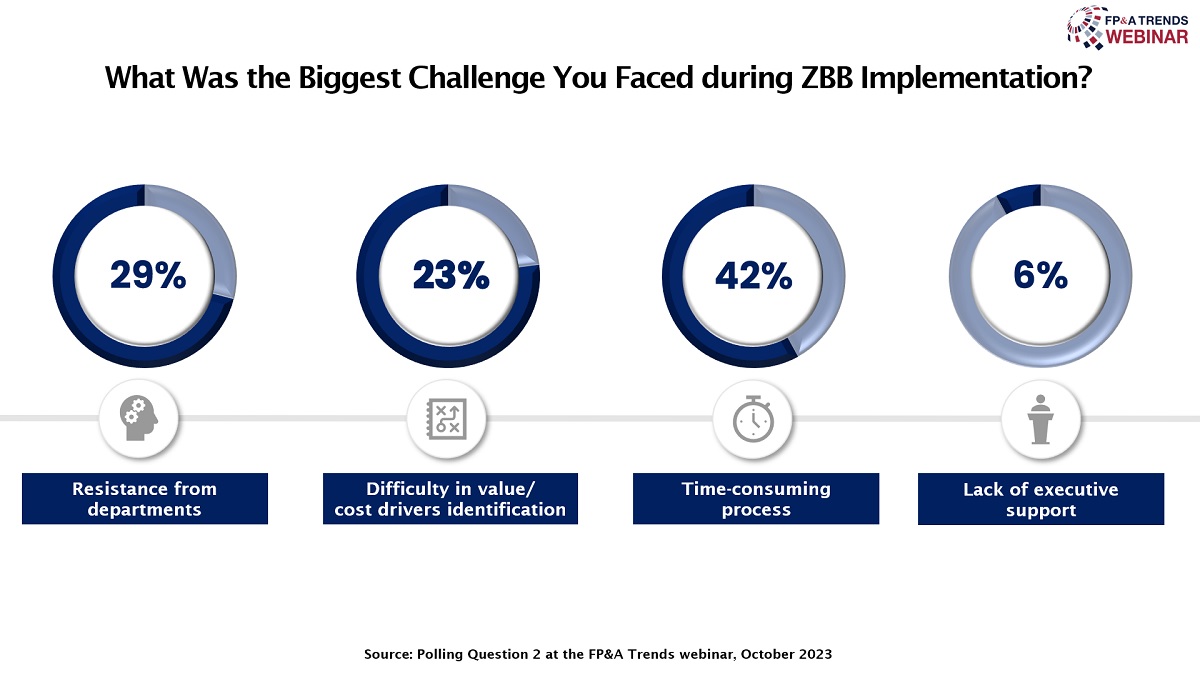 FP&A TRENDS
WEBINAR

What Was the Biggest Challenge You Faced during ZBB Implementation?

29%

23%

42%

6%

Resistance from departments

Difficulty in value/ cost drivers identification

Time-consuming process

Lack of executive support

Source: Polling Question 2 at the FP&A Trends webinar, October 2023